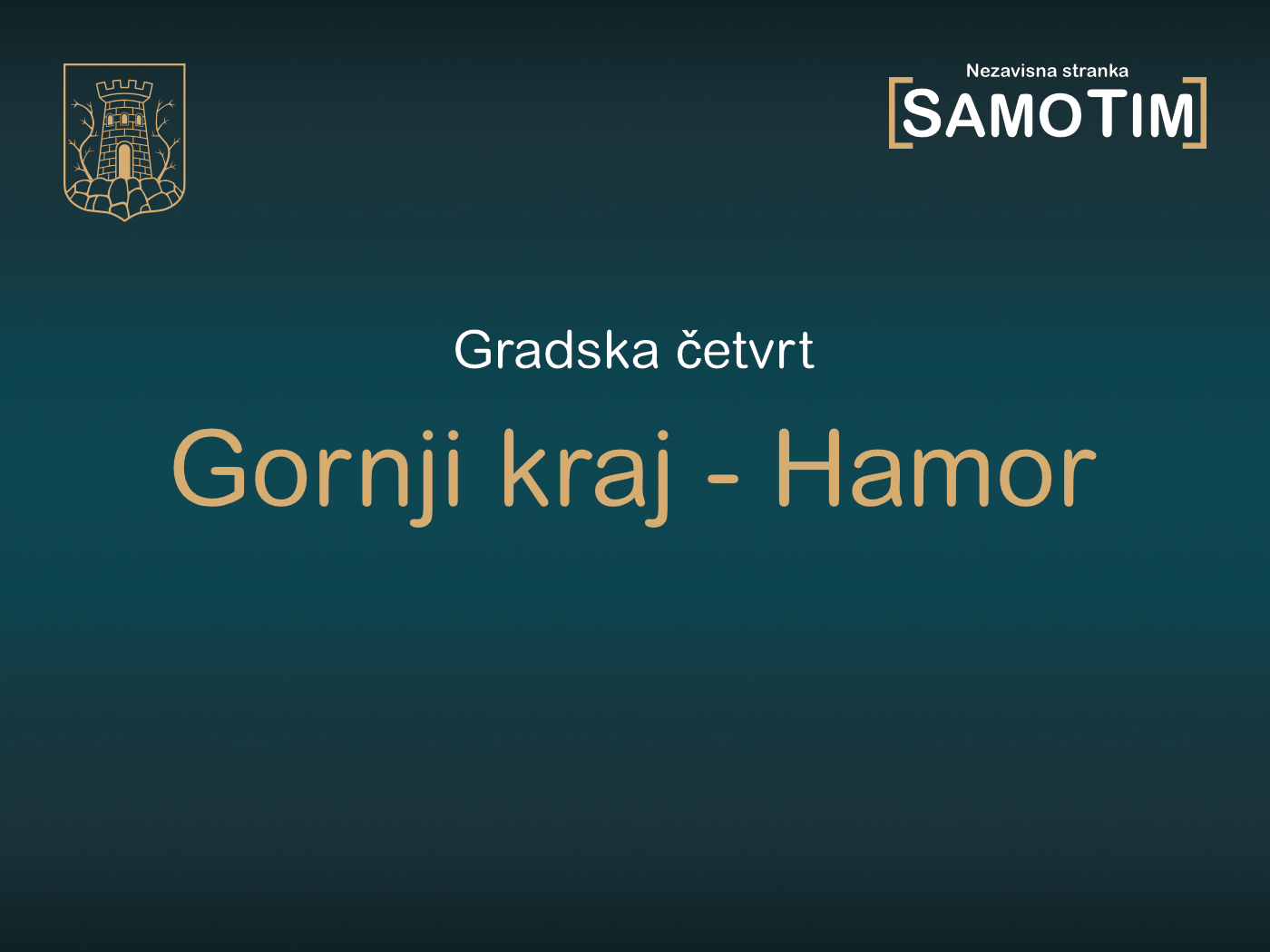 Nezavisna stranka
[SAMOTIM]

Gradska četvrt

Gornji kraj - Hamor